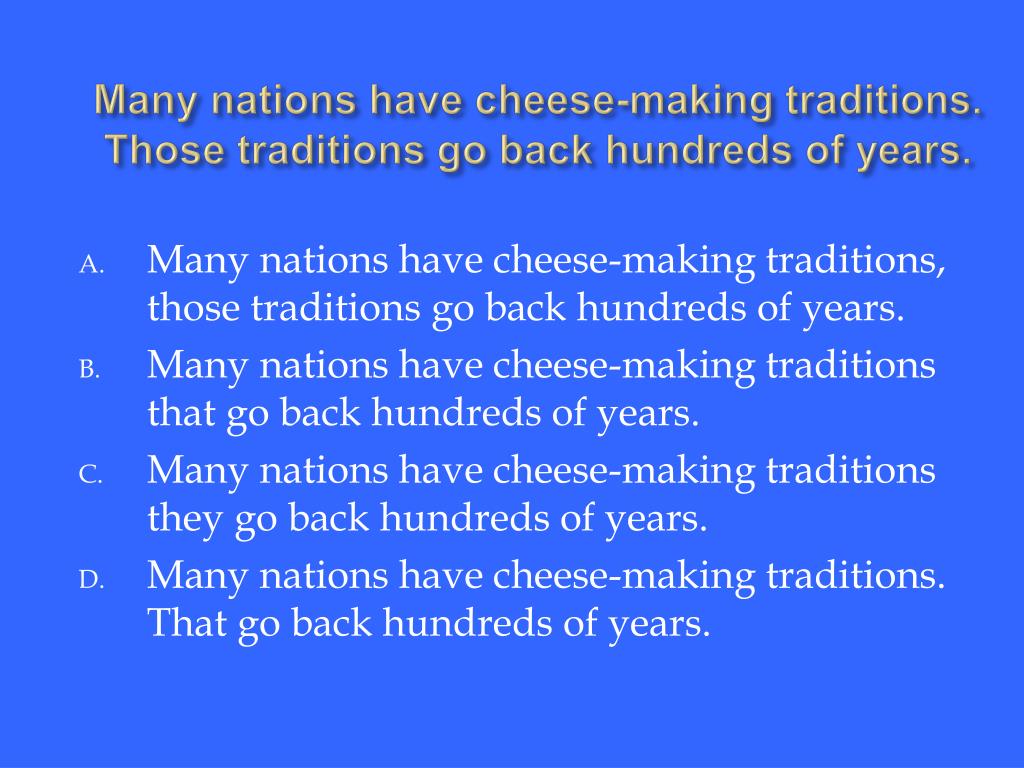 Many nations have cheese-making traditions. Those traditions go back hundreds of years.

A. Many nations have cheese-making traditions, those traditions go back hundreds of years.

B. Many nations have cheese-making traditions that go back hundreds of years.

C. Many nations have cheese-making traditions they go back hundreds of years.

D. Many nations have cheese-making traditions. That go back hundreds of years.